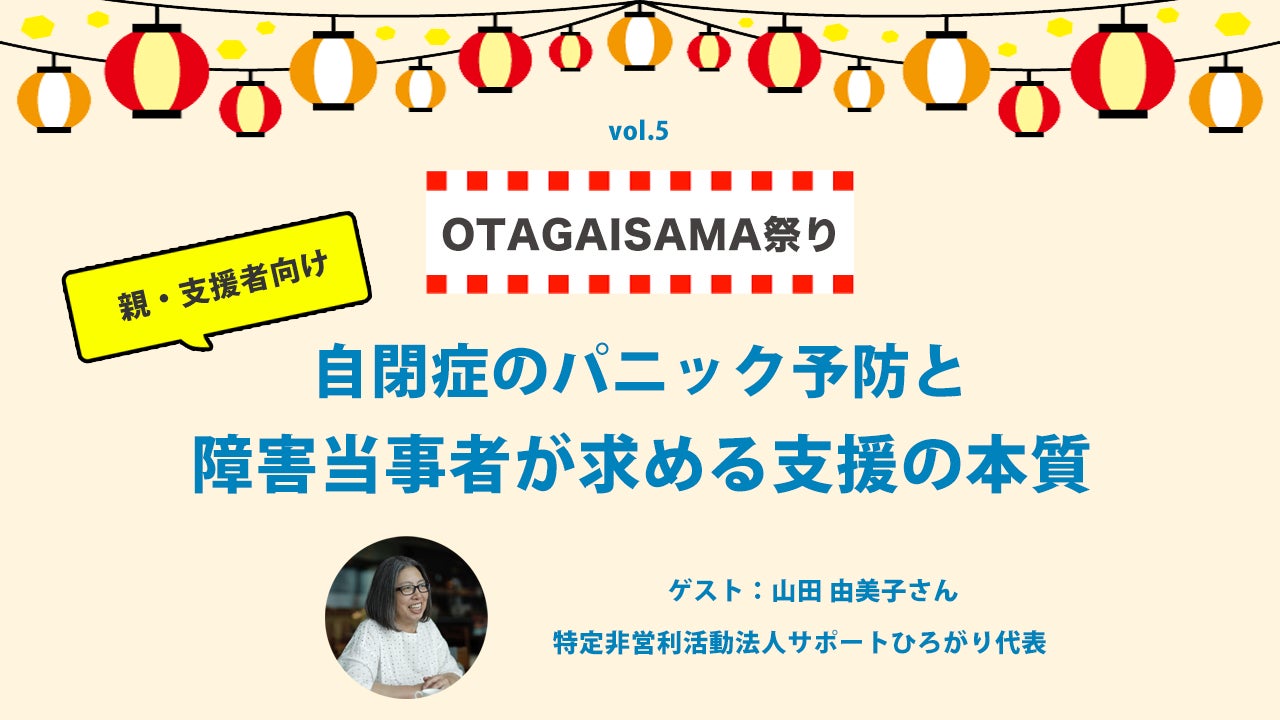 vol.5

OTAGAISAMA祭り

親・支援者向け

自閉症のパニック予防と
障害当事者が求める支援の本質

ゲスト：山田 由美子さん
特定非営利活動法人サポートひろがり代表